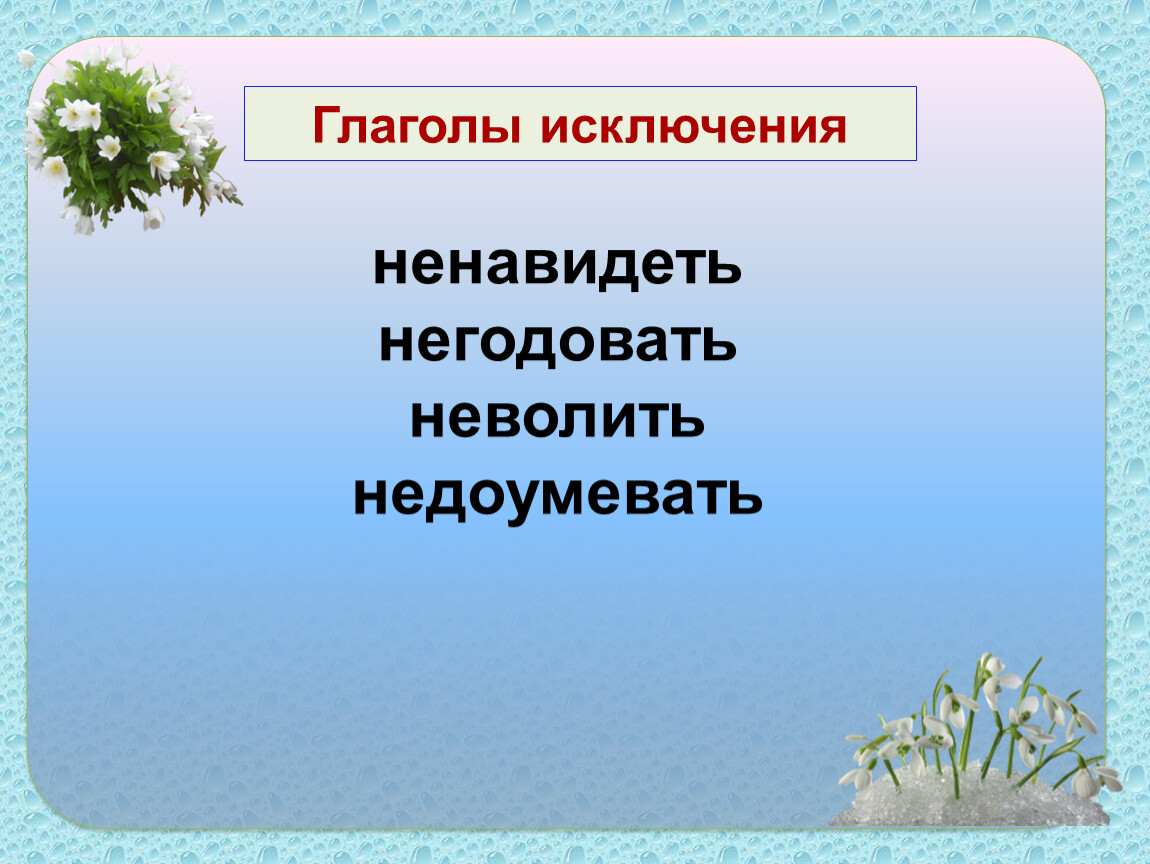 Глаголы исключения

ненавидеть
негодовать
неволить
недоумевать